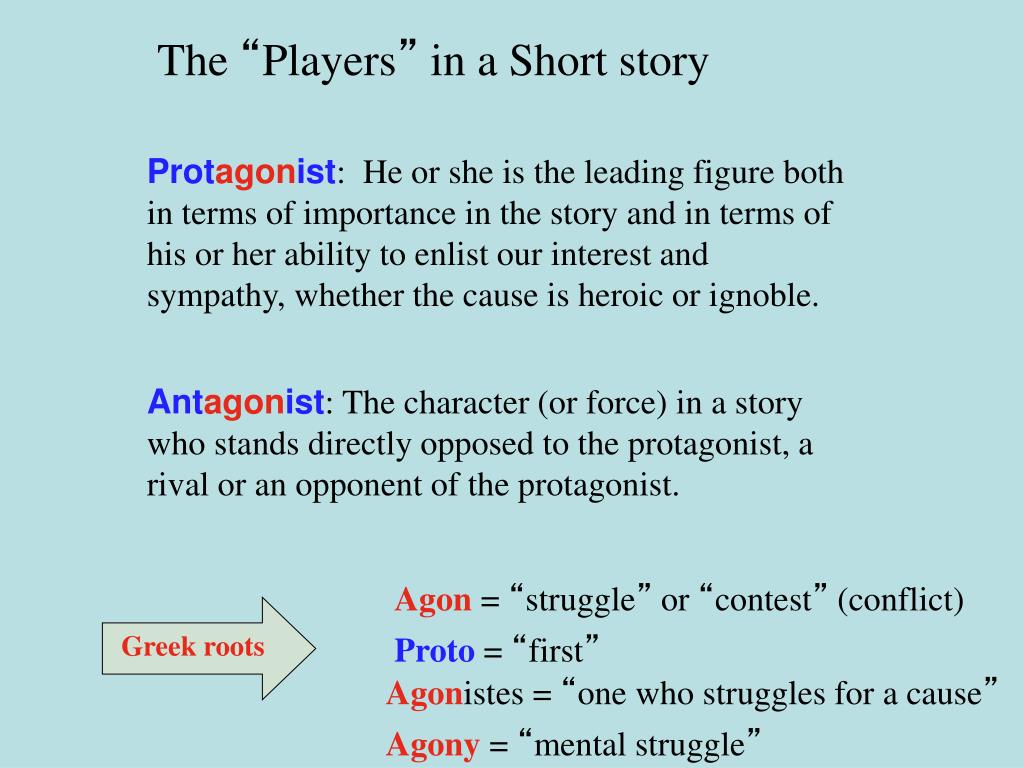 The “Players” in a Short story

Protagonist: He or she is the leading figure both in terms of importance in the story and in terms of his or her ability to enlist our interest and sympathy, whether the cause is heroic or ignoble.

Antagonist: The character (or force) in a story who stands directly opposed to the protagonist, a rival or an opponent of the protagonist.

Greek roots

Agon = “struggle” or “contest” (conflict)

Proto = “first”

Agonistes = “one who struggles for a cause”

Agony = “mental struggle”